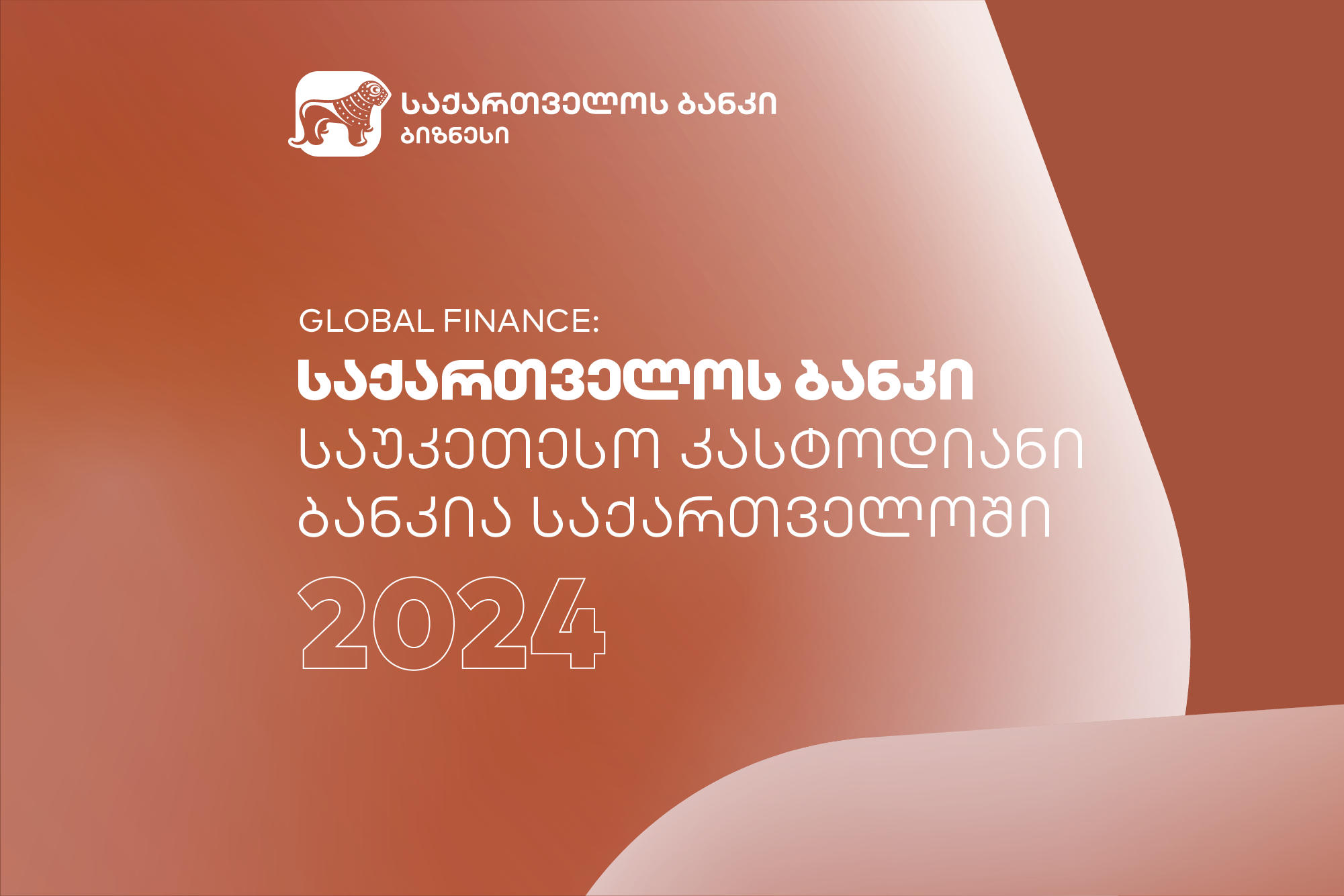 საქართველოს ბანკი
ბიზნესი

GLOBAL FINANCE:
საქართველოს ბანკი
საუკეთესო კასტოდიანი ბანკია საქართველოში
2024